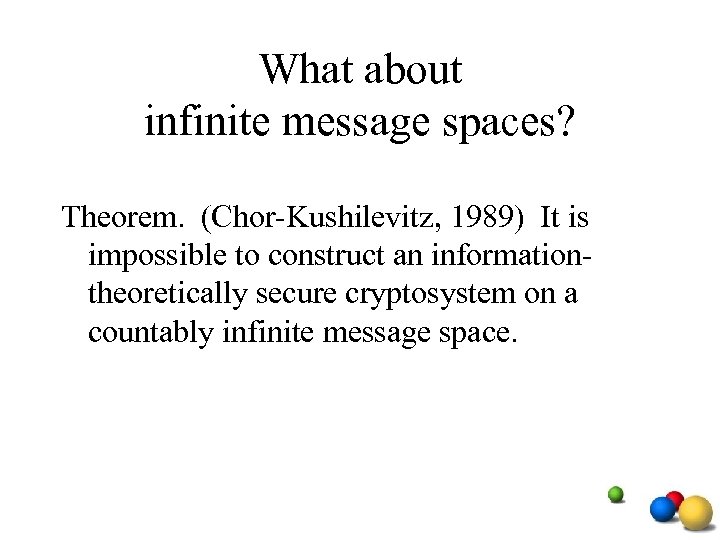 What about
infinite message spaces?

Theorem. (Chor-Kushilevitz, 1989) It is impossible to construct an information-theoretically secure cryptosystem on a countably infinite message space.